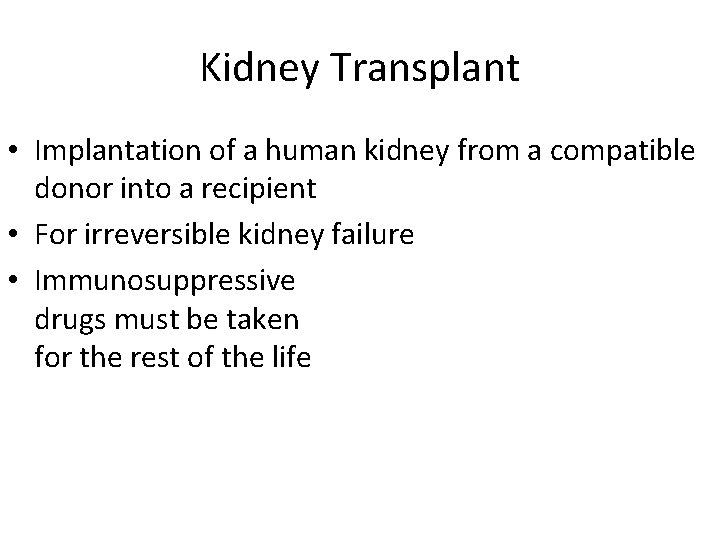 Kidney Transplant

• Implantation of a human kidney from a compatible donor into a recipient
• For irreversible kidney failure
• Immunosuppressive drugs must be taken for the rest of the life